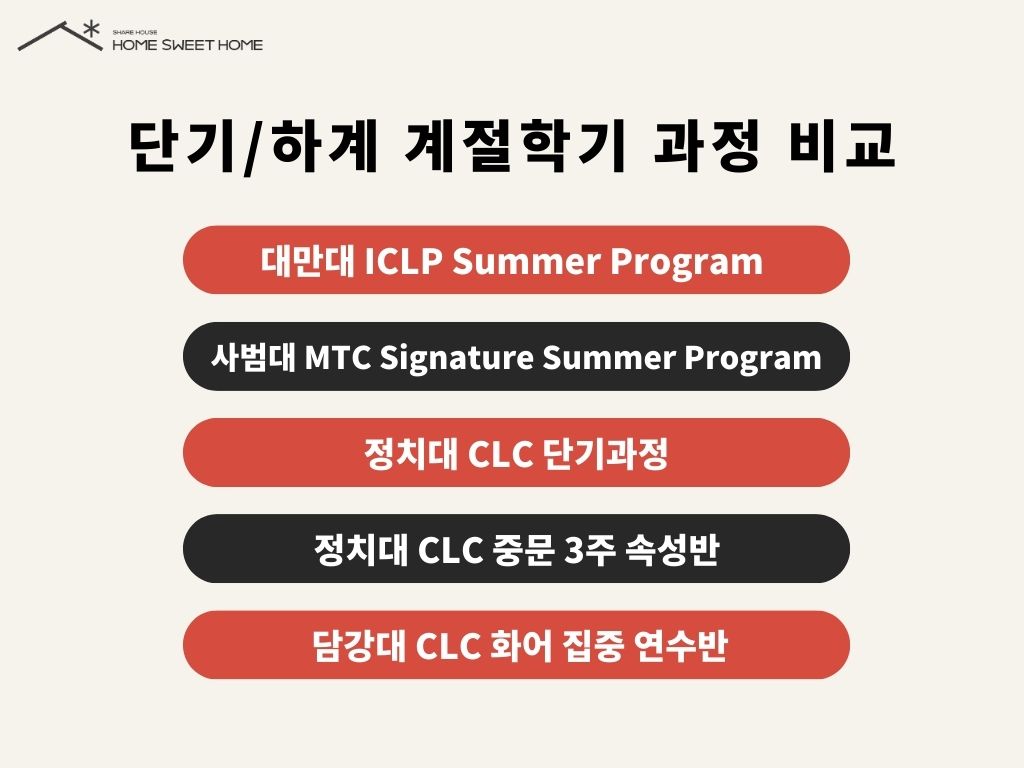 SHARE HOUSE
HOME SWEET HOME

단기/하계 계절학기 과정 비교

대만대 ICLP Summer Program

사범대 MTC Signature Summer Program

정치대 CLC 단기과정

정치대 CLC 중문 3주 속성반

담강대 CLC 화어 집중 연수반